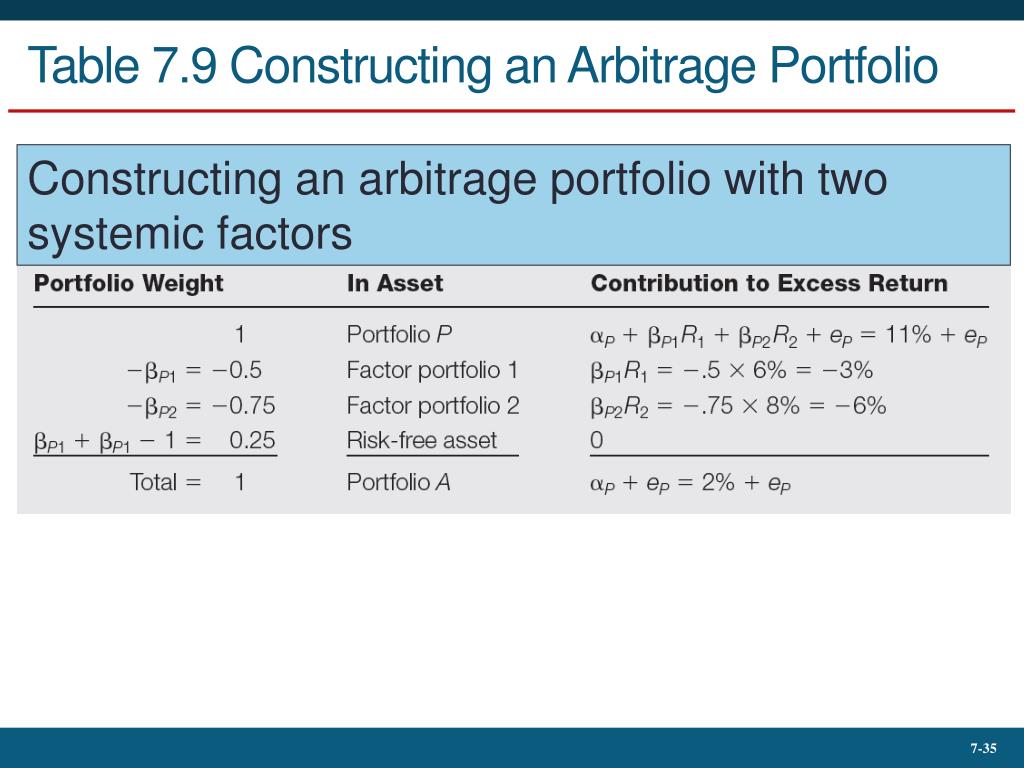 Table 7.9 Constructing an Arbitrage Portfolio

Constructing an arbitrage portfolio with two systemic factors

| Portfolio Weight | In Asset | Contribution to Excess Return |
|---|---|---|
| 1 | Portfolio $P$ | $\alpha_P + \beta_{P1}R_1 + \beta_{P2}R_2 + e_P = 11\% + e_P$ |
| $-\beta_{P1} = -0.5$ | Factor portfolio 1 | $\beta_{P1}R_1 = -.5 \times 6\% = -3\%$ |
| $-\beta_{P2} = -0.75$ | Factor portfolio 2 | $\beta_{P2}R_2 = -.75 \times 8\% = -6\%$ |
| $\beta_{P1} + \beta_{P1} - 1 = 0.25$ | Risk-free asset | 0 |
| Total = 1 | Portfolio $A$ | $\alpha_P + e_P = 2\% + e_P$ |

7-35